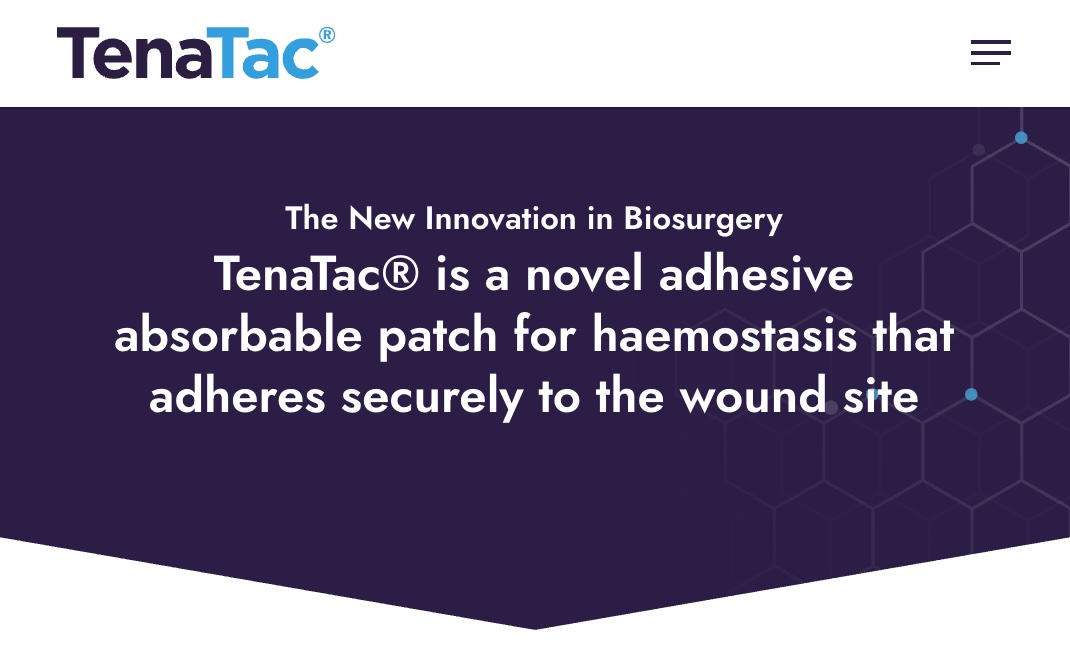 TenaTac®

The New Innovation in Biosurgery

TenaTac® is a novel adhesive absorbable patch for haemostasis that adheres securely to the wound site